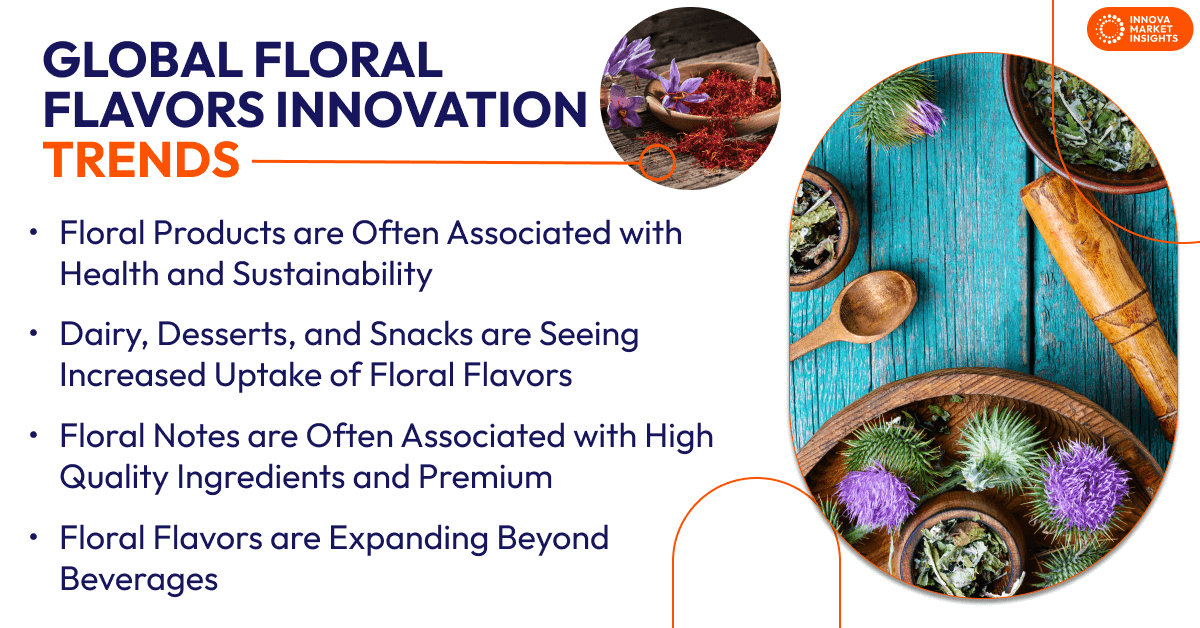 INNOVA MARKET INSIGHTS

GLOBAL FLORAL FLAVORS INNOVATION TRENDS

• Floral Products are Often Associated with Health and Sustainability

• Dairy, Desserts, and Snacks are Seeing Increased Uptake of Floral Flavors

• Floral Notes are Often Associated with High Quality Ingredients and Premium

• Floral Flavors are Expanding Beyond Beverages